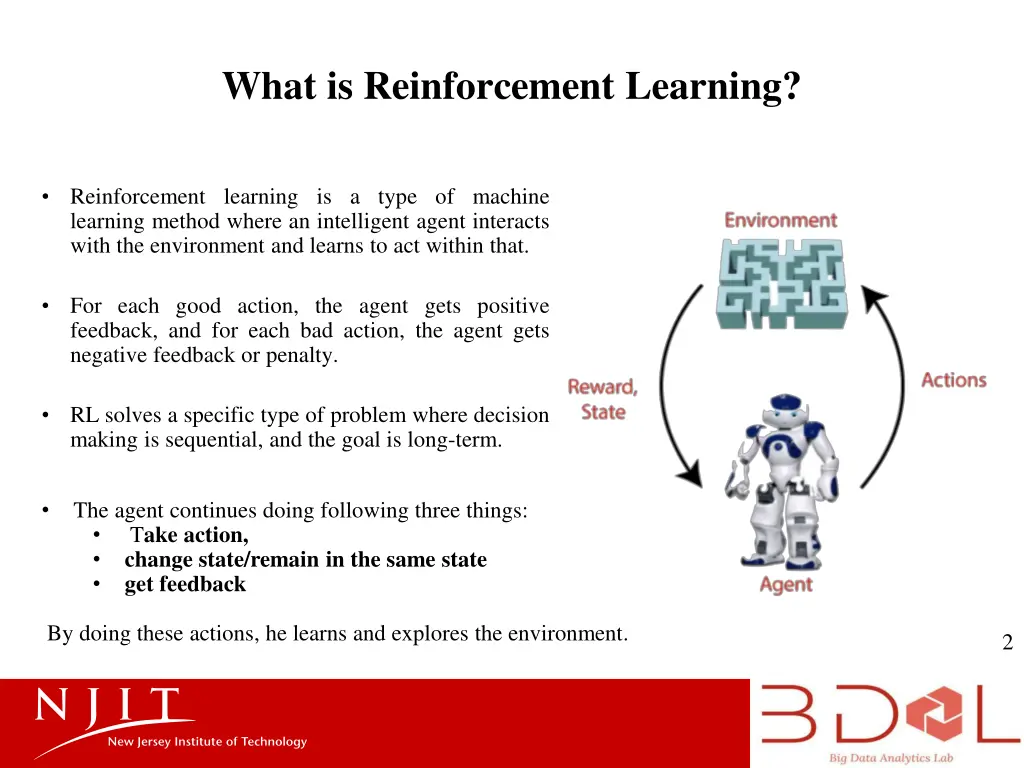 What is Reinforcement Learning?

• Reinforcement learning is a type of machine learning method where an intelligent agent interacts with the environment and learns to act within that.

• For each good action, the agent gets positive feedback, and for each bad action, the agent gets negative feedback or penalty.

• RL solves a specific type of problem where decision making is sequential, and the goal is long-term.

• The agent continues doing following three things:
  • Take action,
  • change state/remain in the same state
  • get feedback

By doing these actions, he learns and explores the environment.

Environment

Reward, State

Actions

Agent

2

NJIT
New Jersey Institute of Technology

BDAL
Big Data Analytics Lab